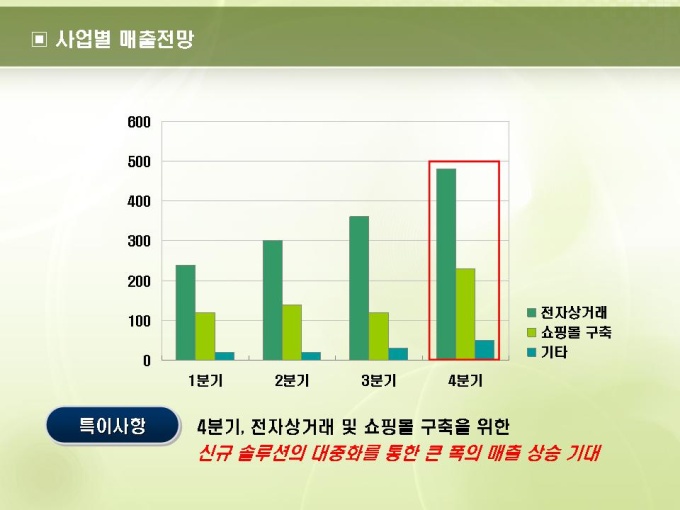 ▣ 사업별 매출전망

600
500
400
300
200
100
0

1분기
2분기
3분기
4분기

전자상거래
쇼핑몰 구축
기타

특이사항

4분기, 전자상거래 및 쇼핑몰 구축을 위한
신규 솔루션의 대중화를 통한 큰 폭의 매출 상승 기대